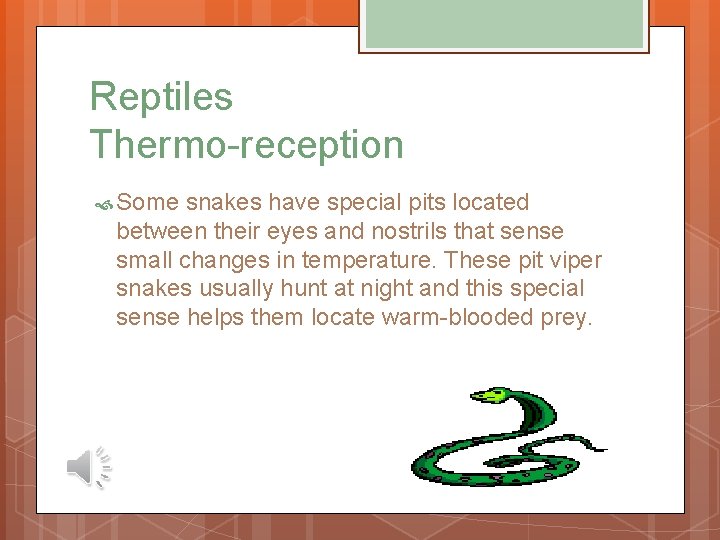 Reptiles
Thermo-reception

Some snakes have special pits located between their eyes and nostrils that sense small changes in temperature. These pit viper snakes usually hunt at night and this special sense helps them locate warm-blooded prey.